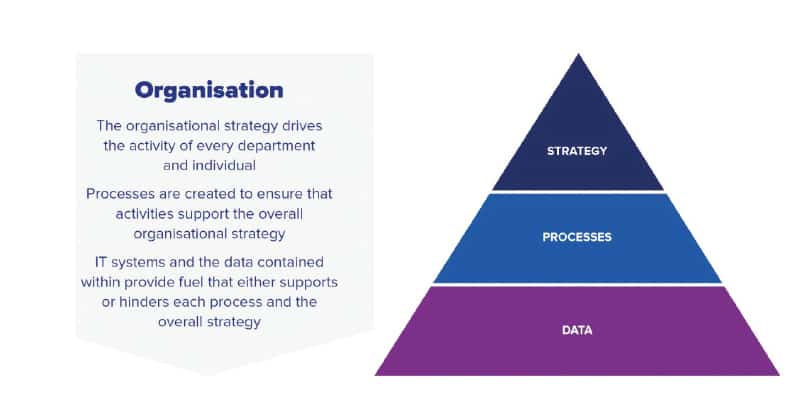 Organisation

The organisational strategy drives the activity of every department and individual

Processes are created to ensure that activities support the overall organisational strategy

IT systems and the data contained within provide fuel that either supports or hinders each process and the overall strategy

STRATEGY

PROCESSES

DATA